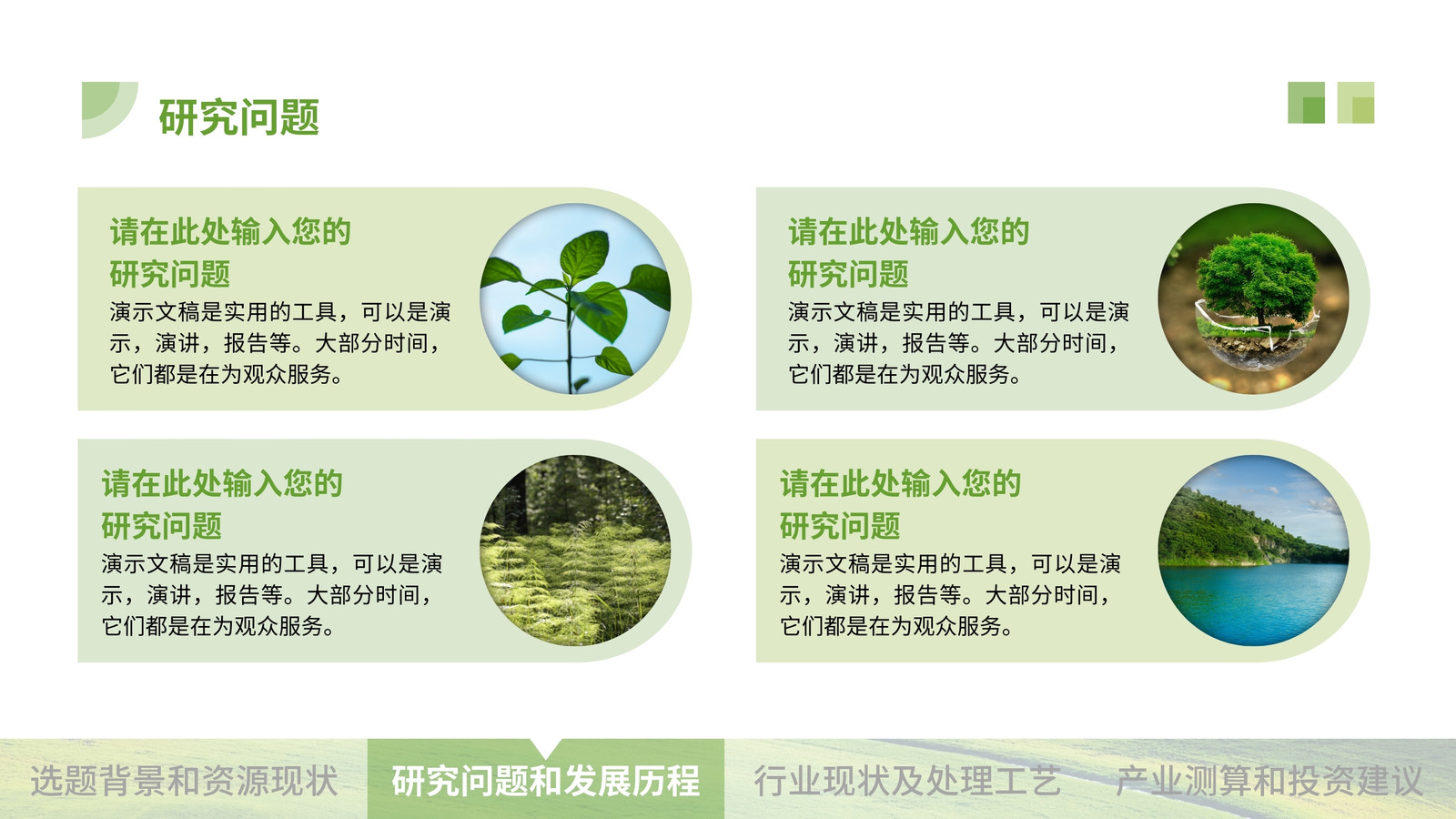 研究问题

请在此处输入您的研究问题
演示文稿是实用的工具，可以是演示，演讲，报告等。大部分时间，它们都是在为观众服务。

请在此处输入您的研究问题
演示文稿是实用的工具，可以是演示，演讲，报告等。大部分时间，它们都是在为观众服务。

请在此处输入您的研究问题
演示文稿是实用的工具，可以是演示，演讲，报告等。大部分时间，它们都是在为观众服务。

请在此处输入您的研究问题
演示文稿是实用的工具，可以是演示，演讲，报告等。大部分时间，它们都是在为观众服务。

选题背景和资源现状
研究问题和发展历程
行业现状及处理工艺
产业测算和投资建议